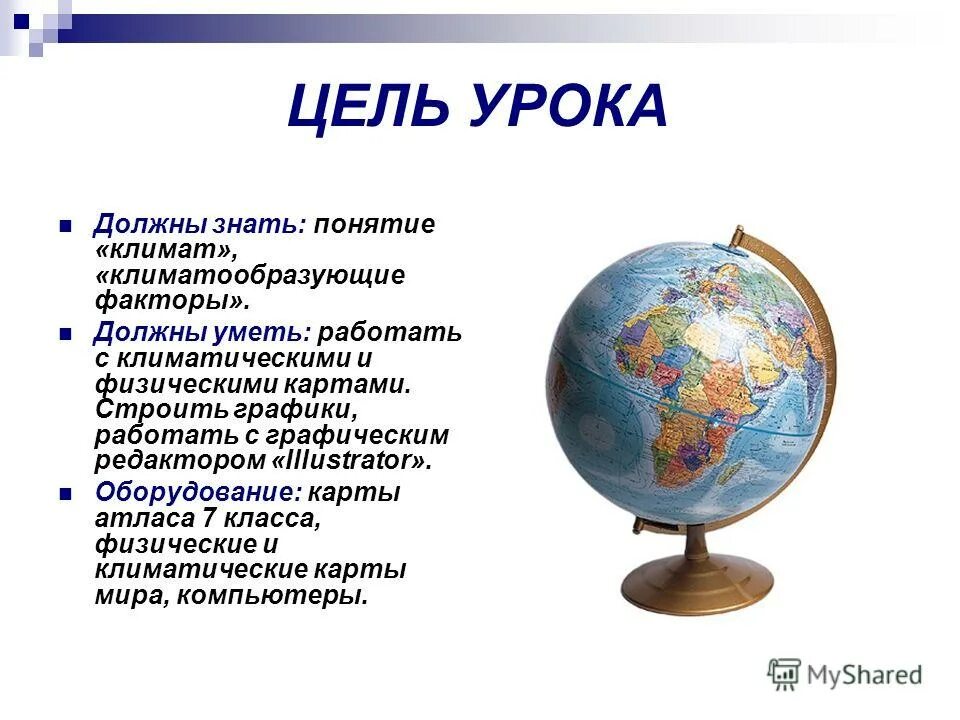 ЦЕЛЬ УРОКА

Должны знать: понятие «климат», «климатообразующие факторы».

Должны уметь: работать с климатическими и физическими картами. Строить графики, работать с графическим редактором «Illustrator».

Оборудование: карты атласа 7 класса, физические и климатические карты мира, компьютеры.

MyShared